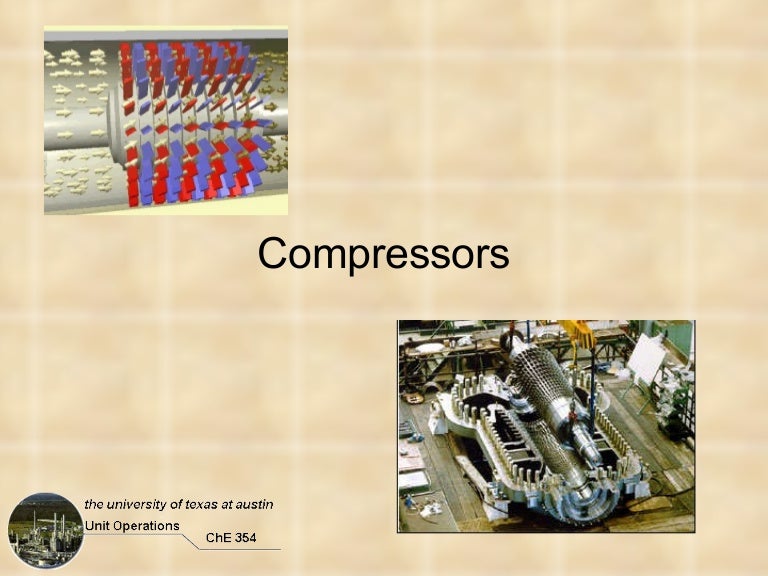 Compressors

the university of texas at austin
Unit Operations
ChE 354